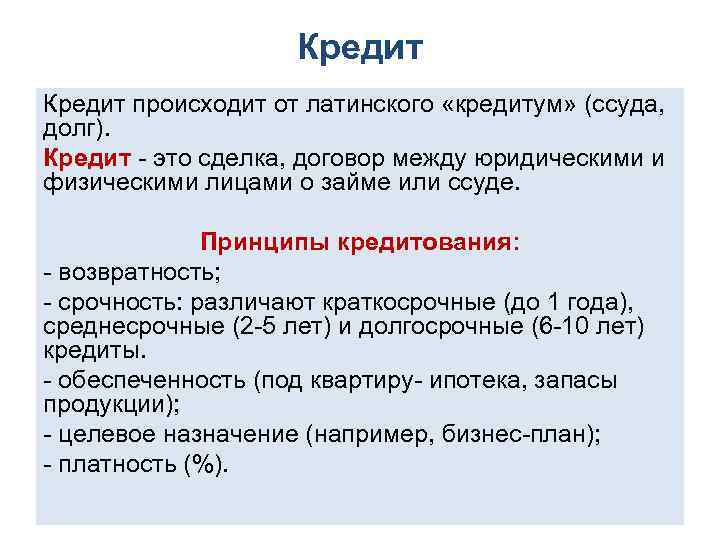 Кредит

Кредит происходит от латинского «кредитум» (ссуда, долг).

Кредит - это сделка, договор между юридическими и физическими лицами о займе или ссуде.

Принципы кредитования:
- возвратность;
- срочность: различают краткосрочные (до 1 года), среднесрочные (2-5 лет) и долгосрочные (6-10 лет) кредиты.
- обеспеченность (под квартиру- ипотека, запасы продукции);
- целевое назначение (например, бизнес-план);
- платность (%).